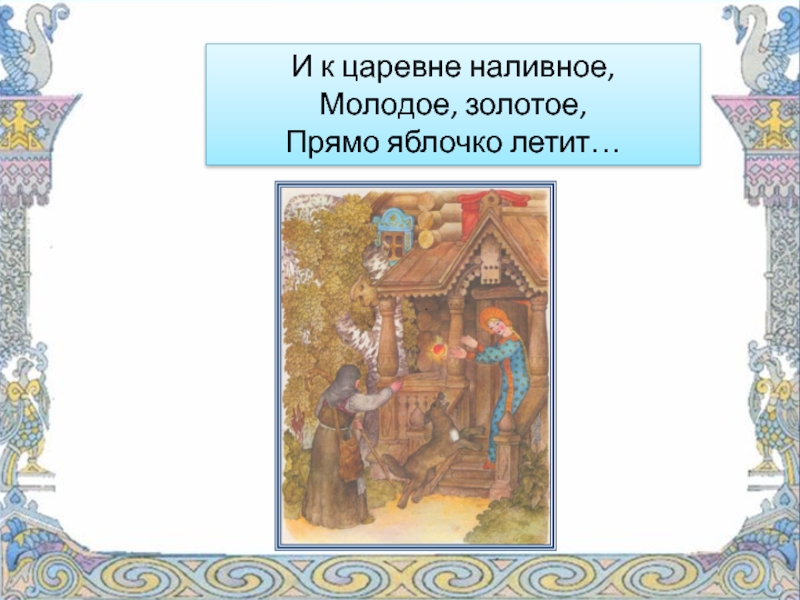 И к царевне наливное,
Молодое, золотое,
Прямо яблочко летит…